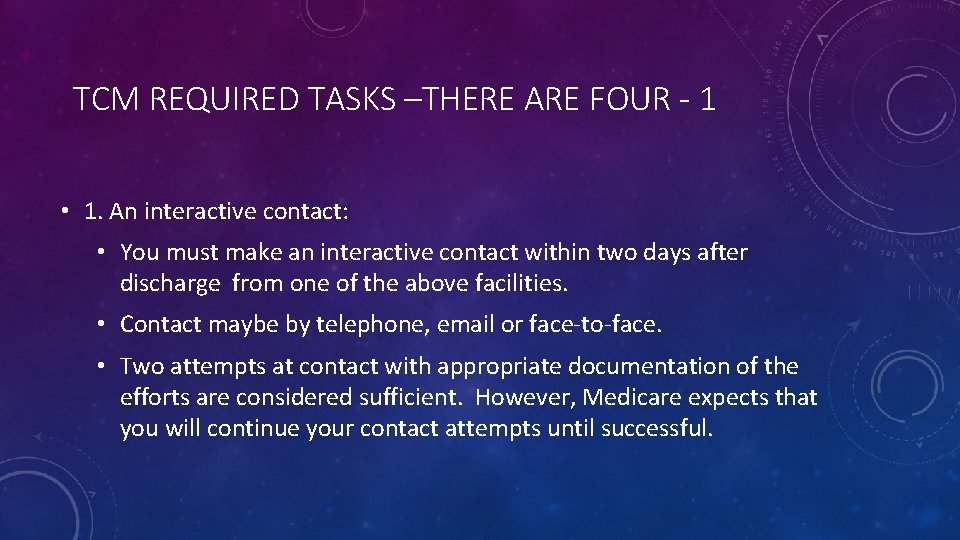 TCM REQUIRED TASKS –THERE ARE FOUR - 1

• 1. An interactive contact:

• You must make an interactive contact within two days after discharge from one of the above facilities.

• Contact maybe by telephone, email or face-to-face.

• Two attempts at contact with appropriate documentation of the efforts are considered sufficient. However, Medicare expects that you will continue your contact attempts until successful.